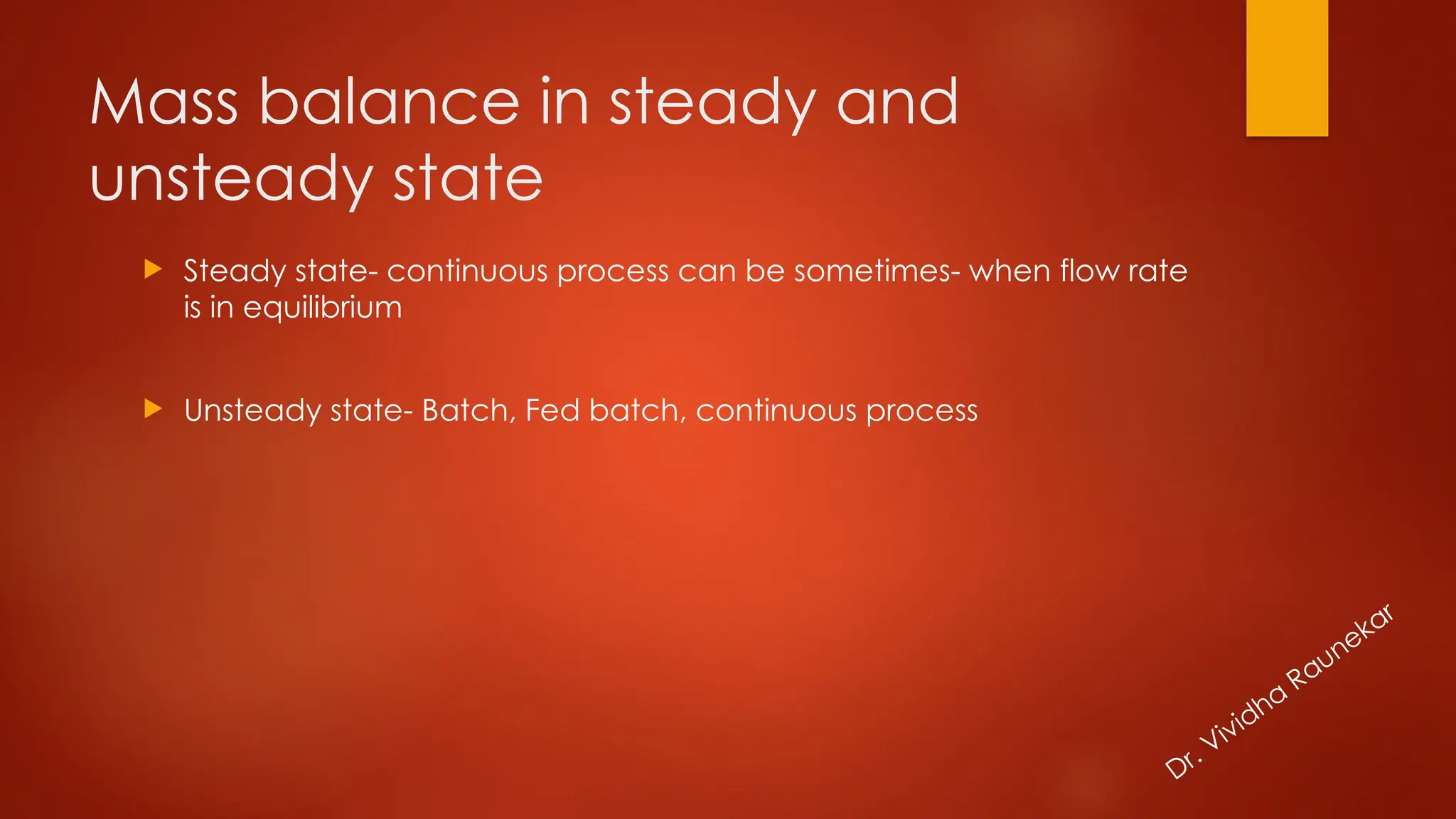 Mass balance in steady and unsteady state

Steady state- continuous process can be sometimes- when flow rate is in equilibrium

Unsteady state- Batch, Fed batch, continuous process

Dr. Vividha Raunekar